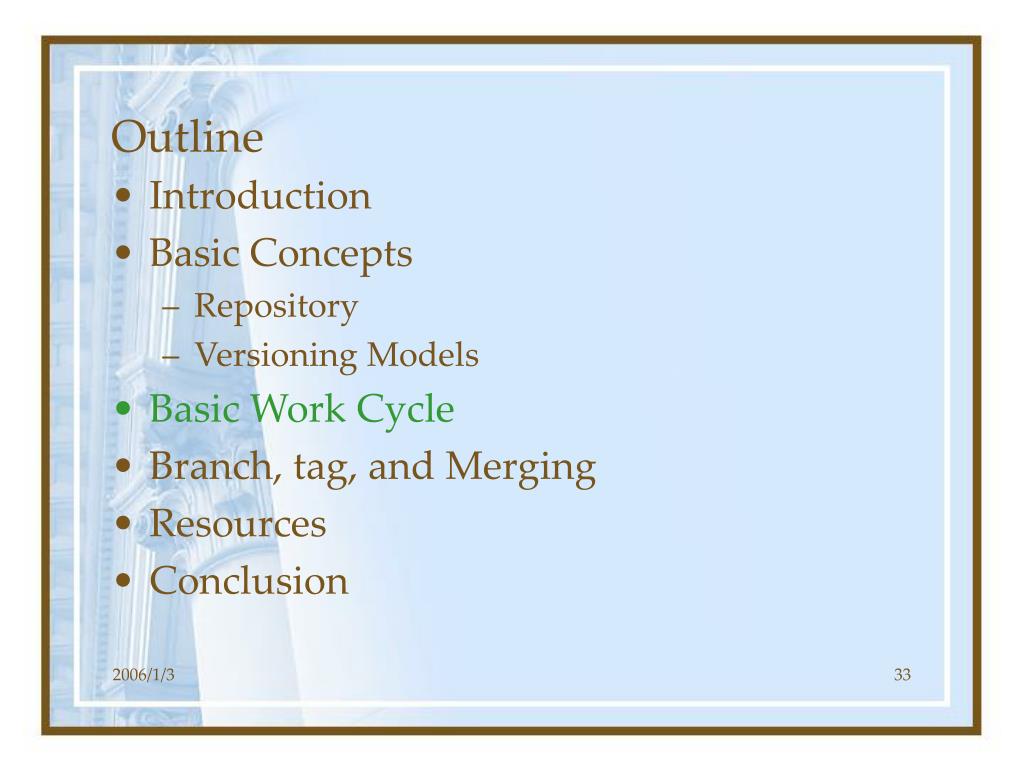 Outline

• Introduction
• Basic Concepts
– Repository
– Versioning Models
• Basic Work Cycle
• Branch, tag, and Merging
• Resources
• Conclusion

2006/1/3

33